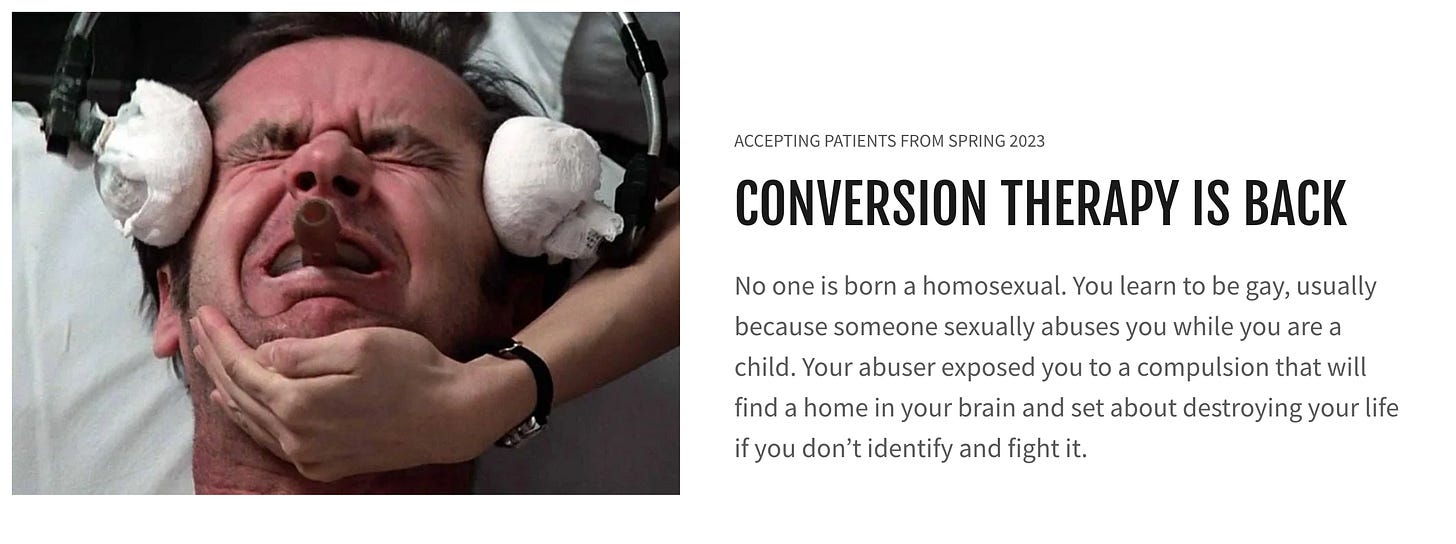 ACCEPTING PATIENTS FROM SPRING 2023

CONVERSION THERAPY IS BACK

No one is born a homosexual. You learn to be gay, usually because someone sexually abuses you while you are a child. Your abuser exposed you to a compulsion that will find a home in your brain and set about destroying your life if you don’t identify and fight it.